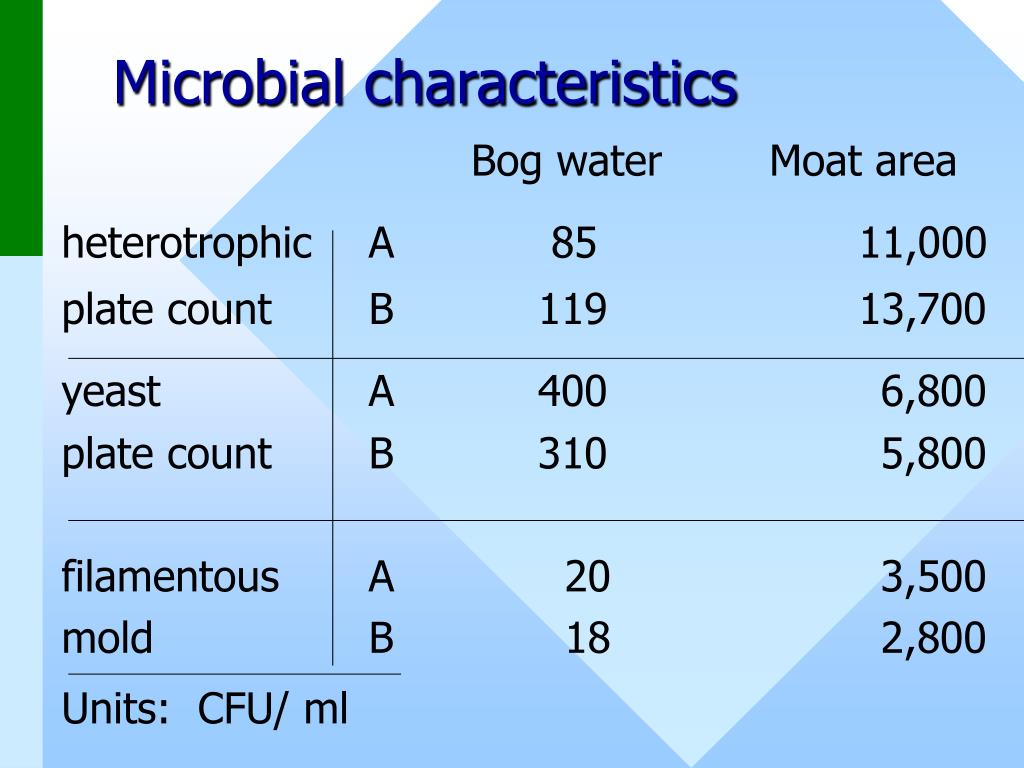 Microbial characteristics

| | | Bog water | Moat area |
|---|---|---|---|
| heterotrophic | A | 85 | 11,000 |
| plate count | B | 119 | 13,700 |
| yeast | A | 400 | 6,800 |
| plate count | B | 310 | 5,800 |
| filamentous | A | 20 | 3,500 |
| mold | B | 18 | 2,800 |

Units: CFU/ ml